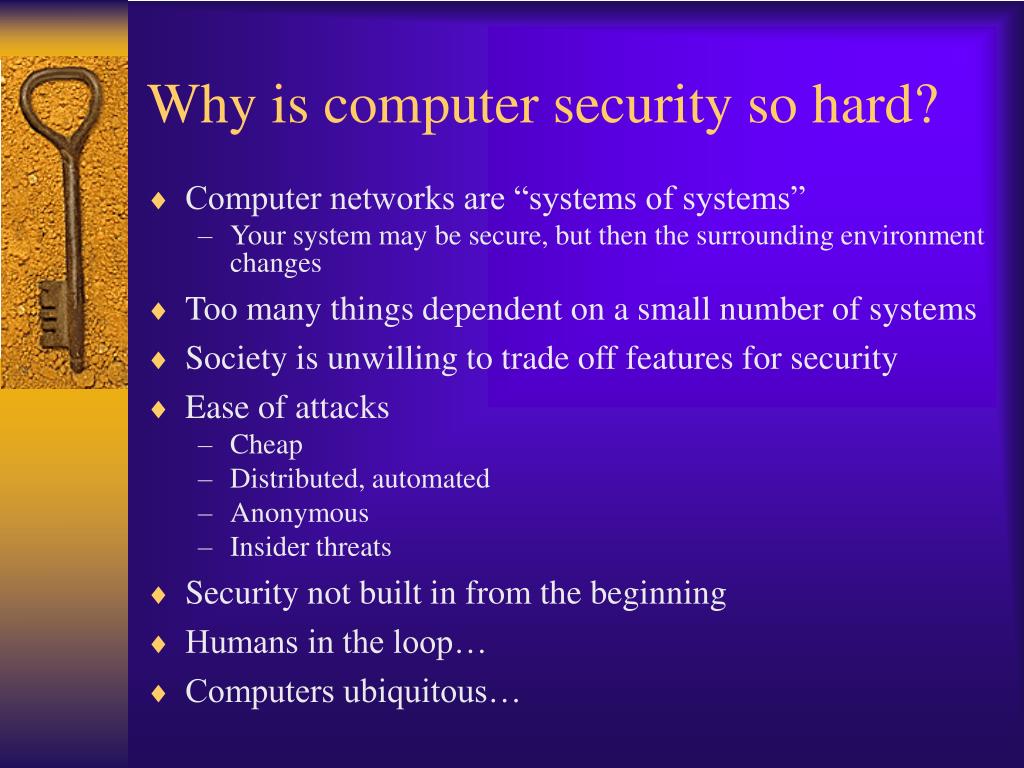 Why is computer security so hard?

♦ Computer networks are “systems of systems”
– Your system may be secure, but then the surrounding environment changes

♦ Too many things dependent on a small number of systems

♦ Society is unwilling to trade off features for security

♦ Ease of attacks
– Cheap
– Distributed, automated
– Anonymous
– Insider threats

♦ Security not built in from the beginning

♦ Humans in the loop…

♦ Computers ubiquitous…